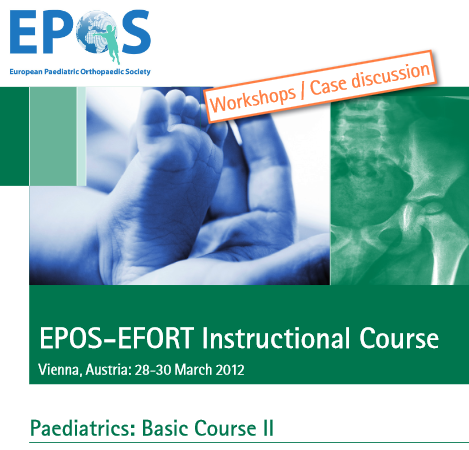 EPOS
European Paediatric Orthopaedic Society

Workshops / Case discussion

EPOS-EFORT Instructional Course
Vienna, Austria: 28-30 March 2012

Paediatrics: Basic Course II